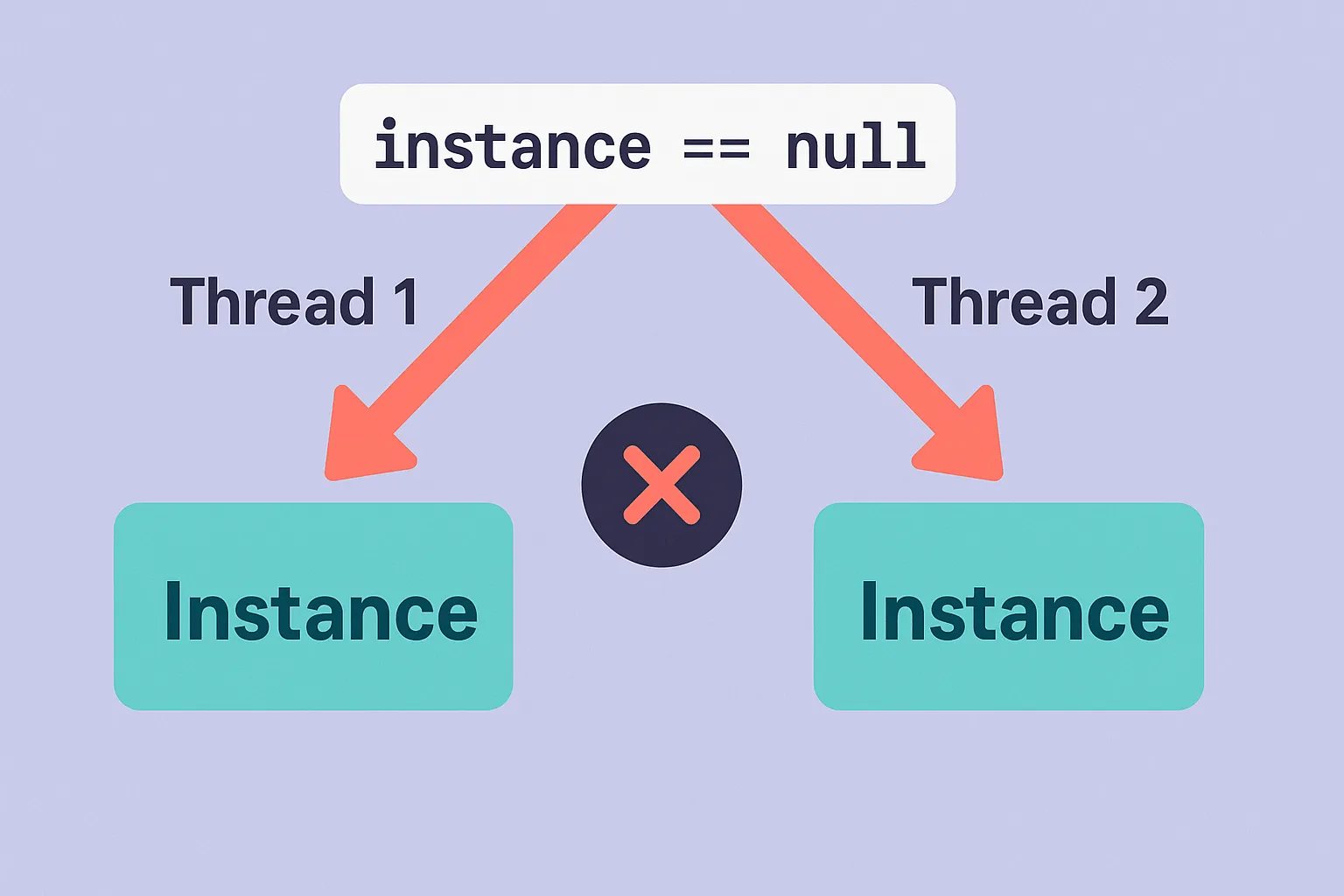 instance == null

Thread 1

Thread 2

Instance

Instance